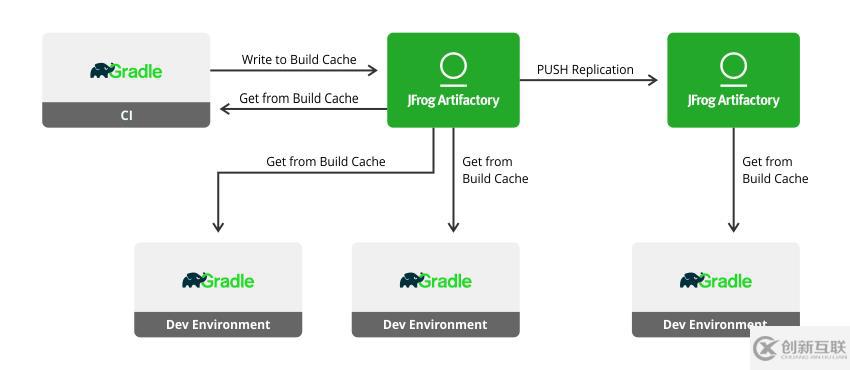 Gradle

CI

Write to Build Cache

Get from Build Cache

JFrog Artifactory

PUSH Replication

JFrog Artifactory

Get from Build Cache

Get from Build Cache

Get from Build Cache

Gradle

Dev Environment

Gradle

Dev Environment

Gradle

Dev Environment

创新互联